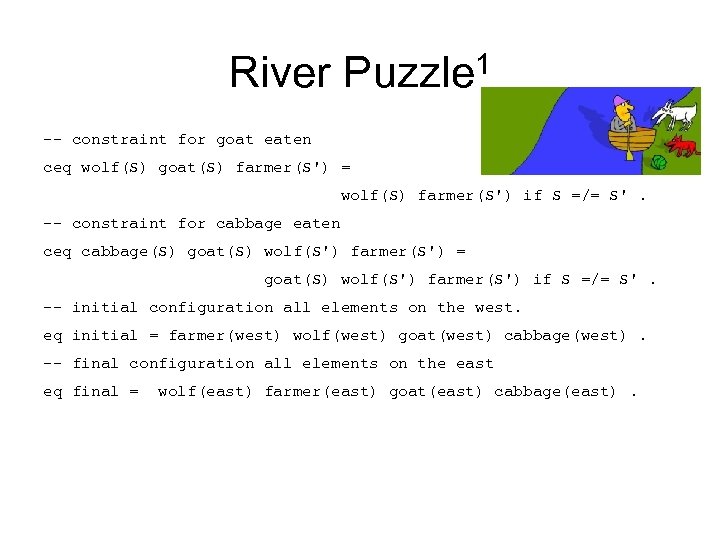 River Puzzle$^1$

-- constraint for goat eaten
ceq wolf(S) goat(S) farmer(S') =
wolf(S) farmer(S') if S =/= S' .
-- constraint for cabbage eaten
ceq cabbage(S) goat(S) wolf(S') farmer(S') =
goat(S) wolf(S') farmer(S') if S =/= S' .
-- initial configuration all elements on the west.
eq initial = farmer(west) wolf(west) goat(west) cabbage(west) .
-- final configuration all elements on the east
eq final = wolf(east) farmer(east) goat(east) cabbage(east) .